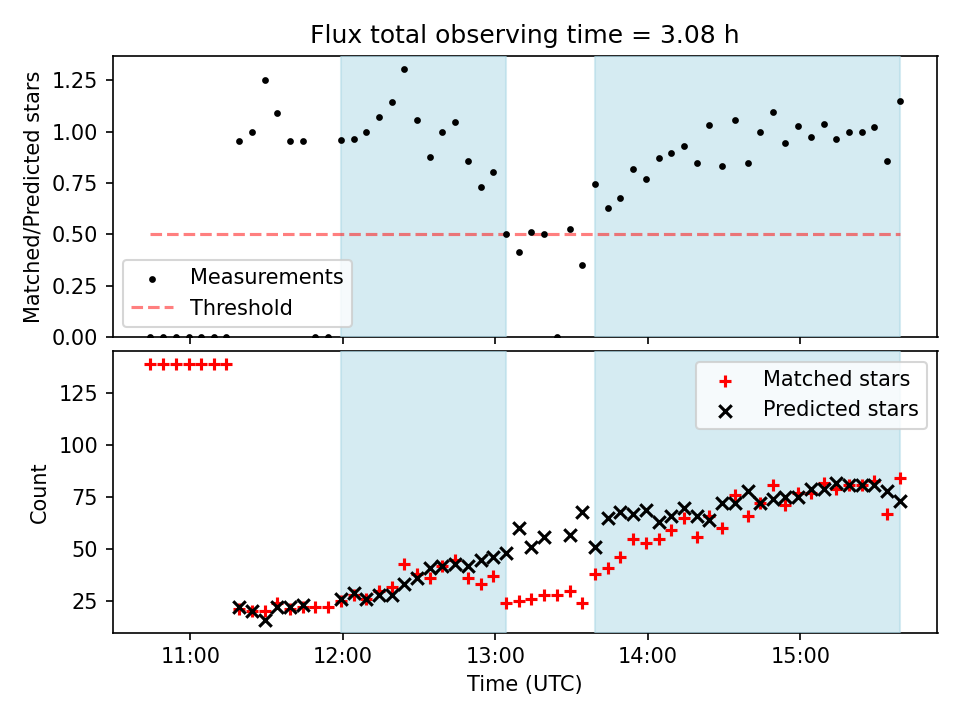 Flux total observing time = 3.08 h

Matched/Predicted stars

1.25
1.00
0.75
0.50
0.25
0.00

Measurements
Threshold

Count

125
100
75
50
25

Matched stars
Predicted stars

11:00
12:00
13:00
14:00
15:00

Time (UTC)